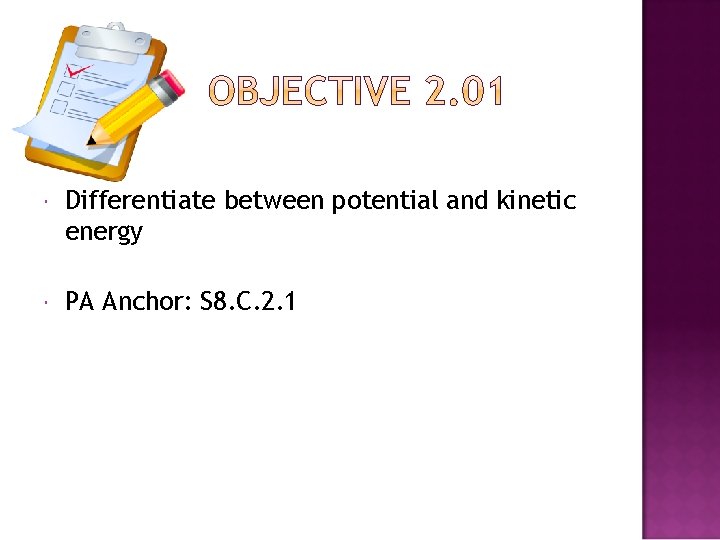 OBJECTIVE 2.01

Differentiate between potential and kinetic energy

PA Anchor: S8.C.2.1